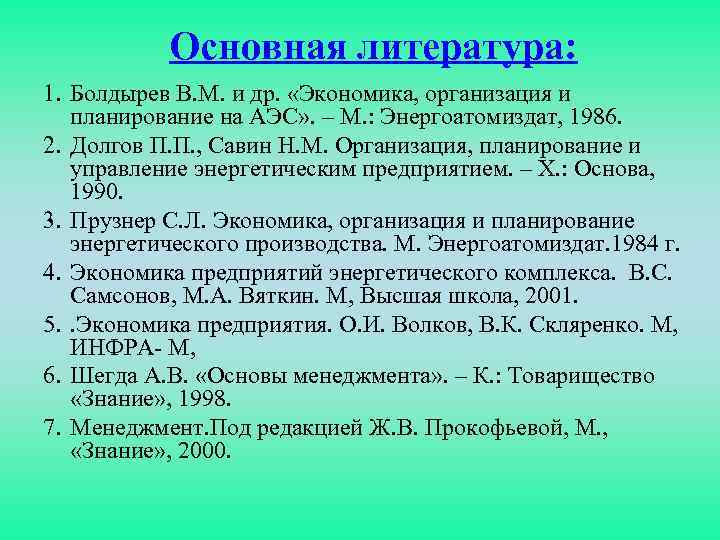 Основная литература:

1. Болдырев В.М. и др. «Экономика, организация и планирование на АЭС». – М.: Энергоатомиздат, 1986.
2. Долгов П.П., Савин Н.М. Организация, планирование и управление энергетическим предприятием. – Х.: Основа, 1990.
3. Прузнер С.Л. Экономика, организация и планирование энергетического производства. М. Энергоатомиздат.1984 г.
4. Экономика предприятий энергетического комплекса. В.С. Самсонов, М.А. Вяткин. М, Высшая школа, 2001.
5. .Экономика предприятия. О.И. Волков, В.К. Скляренко. М, ИНФРА- М,
6. Шегда А.В. «Основы менеджмента». – К.: Товарищество «Знание», 1998.
7. Менеджмент.Под редакцией Ж.В. Прокофьевой, М., «Знание», 2000.